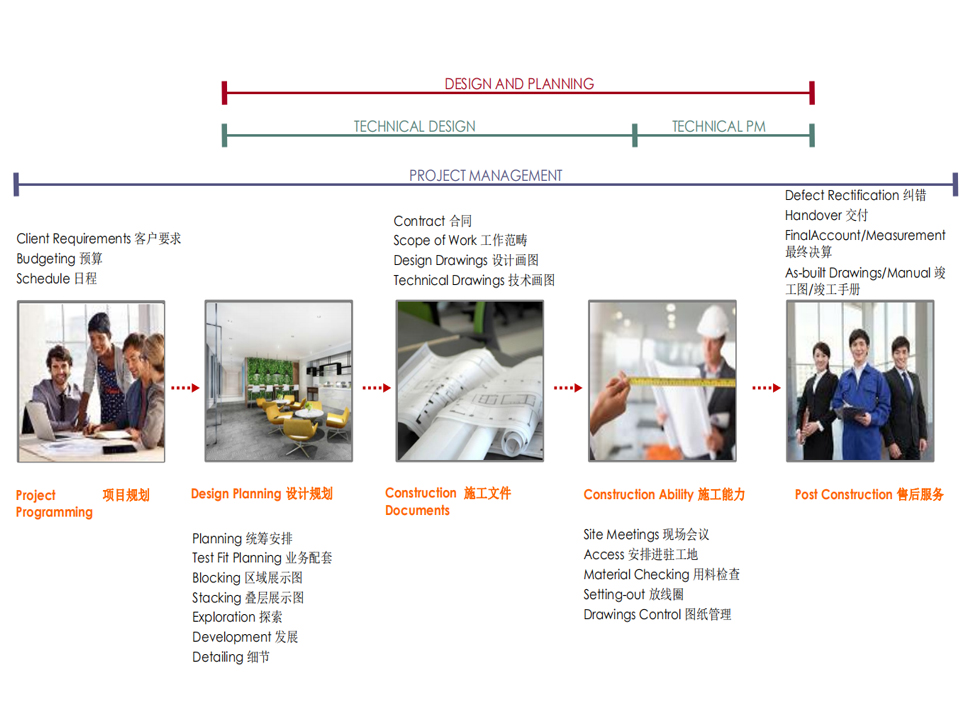 DESIGN AND PLANNING

TECHNICAL DESIGN

TECHNICAL PM

PROJECT MANAGEMENT

Client Requirements 客户要求
Budgeting 预算
Schedule 日程

Project Programming 项目规划

Design Planning 设计规划

Planning 统筹安排
Test Fit Planning 业务配套
Blocking 区域展示图
Stacking 叠层展示图
Exploration 探索
Development 发展
Detailing 细节

Contract 合同
Scope of Work 工作范畴
Design Drawings 设计画图
Technical Drawings 技术画图

Construction Documents 施工文件

Construction Ability 施工能力

Site Meetings 现场会议
Access 安排进驻工地
Material Checking 用料检查
Setting-out 放线圈
Drawings Control 图纸管理

Defect Rectification 纠错
Handover 交付
FinalAccount/Measurement 最终决算
As-built Drawings/Manual 竣工图/竣工手册

Post Construction 售后服务